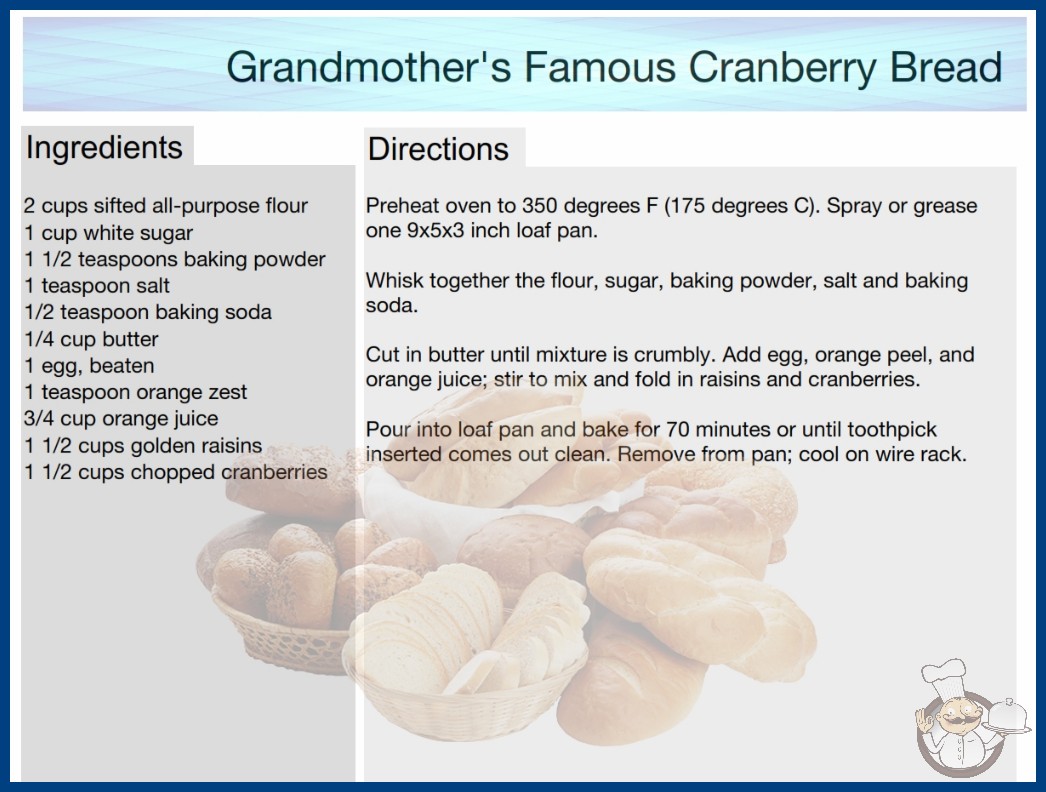 Grandmother's Famous Cranberry Bread

Ingredients

2 cups sifted all-purpose flour
1 cup white sugar
1 1/2 teaspoons baking powder
1 teaspoon salt
1/2 teaspoon baking soda
1/4 cup butter
1 egg, beaten
1 teaspoon orange zest
3/4 cup orange juice
1 1/2 cups golden raisins
1 1/2 cups chopped cranberries

Directions

Preheat oven to 350 degrees F (175 degrees C). Spray or grease one 9x5x3 inch loaf pan.

Whisk together the flour, sugar, baking powder, salt and baking soda.

Cut in butter until mixture is crumbly. Add egg, orange peel, and orange juice; stir to mix and fold in raisins and cranberries.

Pour into loaf pan and bake for 70 minutes or until toothpick inserted comes out clean. Remove from pan; cool on wire rack.